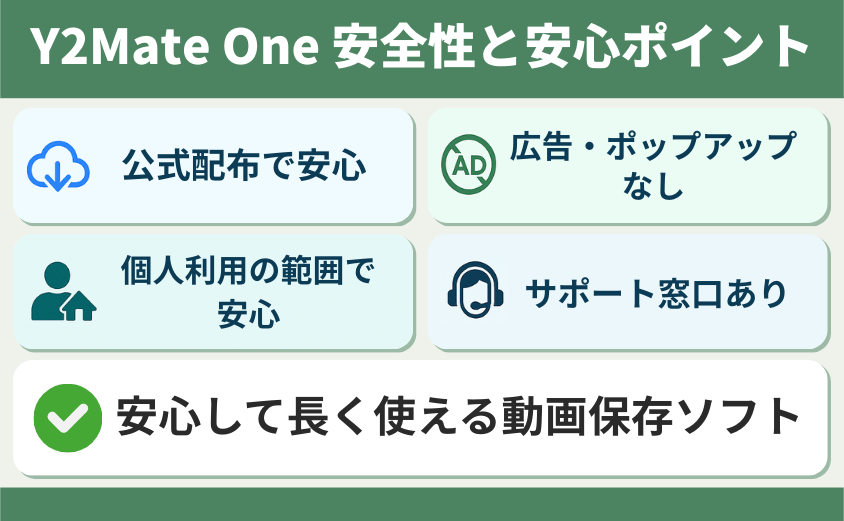 Y2Mate One 安全性と安心ポイント

公式配布で安心

AD

広告・ポップアップなし

個人利用の範囲で安心

サポート窓口あり

安心して長く使える動画保存ソフト